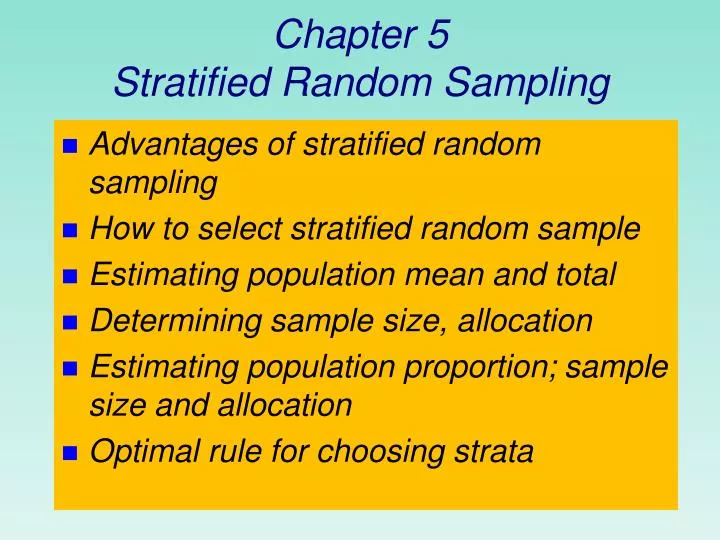 Chapter 5
Stratified Random Sampling

- Advantages of stratified random sampling
- How to select stratified random sample
- Estimating population mean and total
- Determining sample size, allocation
- Estimating population proportion; sample size and allocation
- Optimal rule for choosing strata